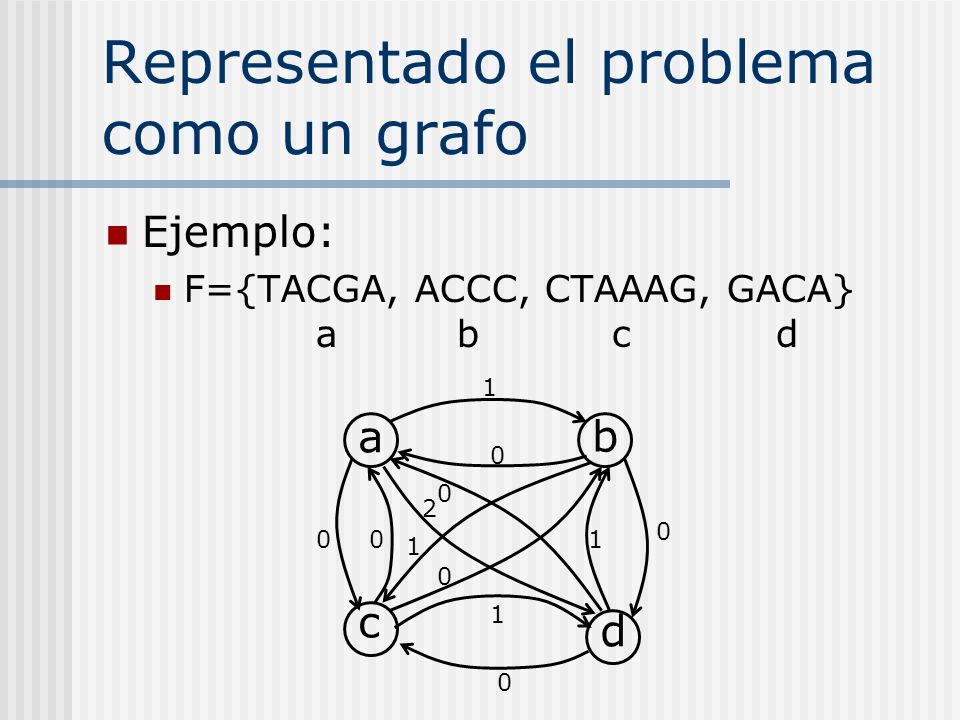 Representado el problema como un grafo

Ejemplo:

F={TACGA, ACCC, CTAAAG, GACA}
a b c d

1
a
b
0
0
2
0
0
1
1
0
0
c
1
d
0